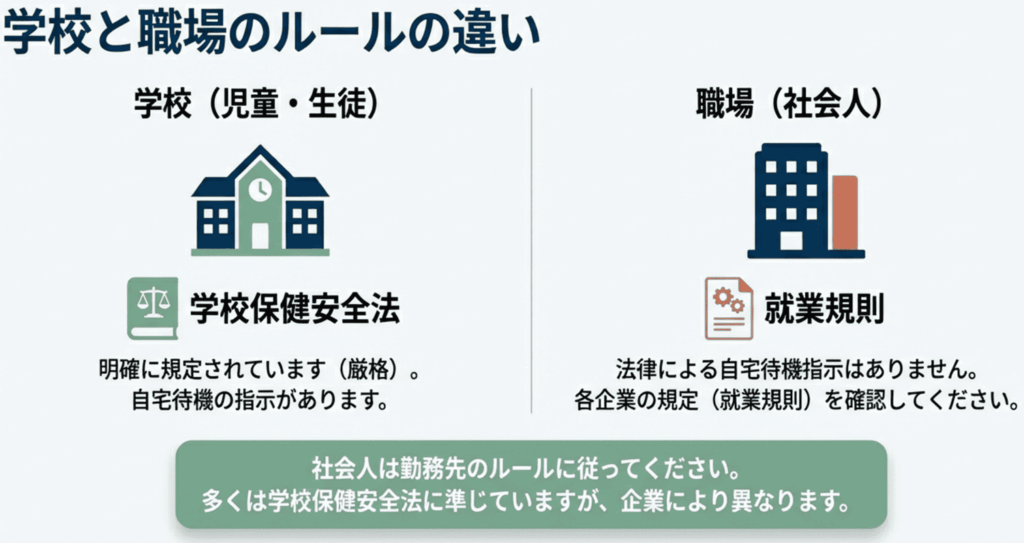 学校と職場のルールの違い

学校（児童・生徒）

学校保健安全法

明確に規定されています（厳格）。
自宅待機の指示があります。

職場（社会人）

就業規則

法律による自宅待機指示はありません。
各企業の規定（就業規則）を確認してください。

社会人は勤務先のルールに従ってください。
多くは学校保健安全法に準じていますが、企業により異なります。